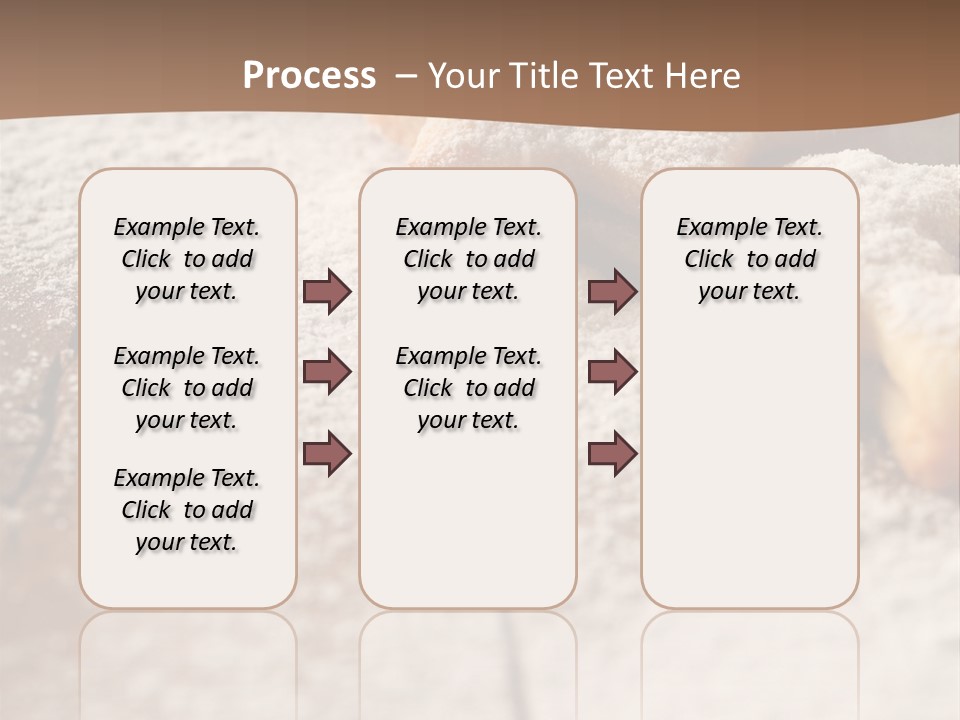 Process – Your Title Text Here

Example Text. Click to add your text.

Example Text. Click to add your text.

Example Text. Click to add your text.

Example Text. Click to add your text.

Example Text. Click to add your text.

Example Text. Click to add your text.